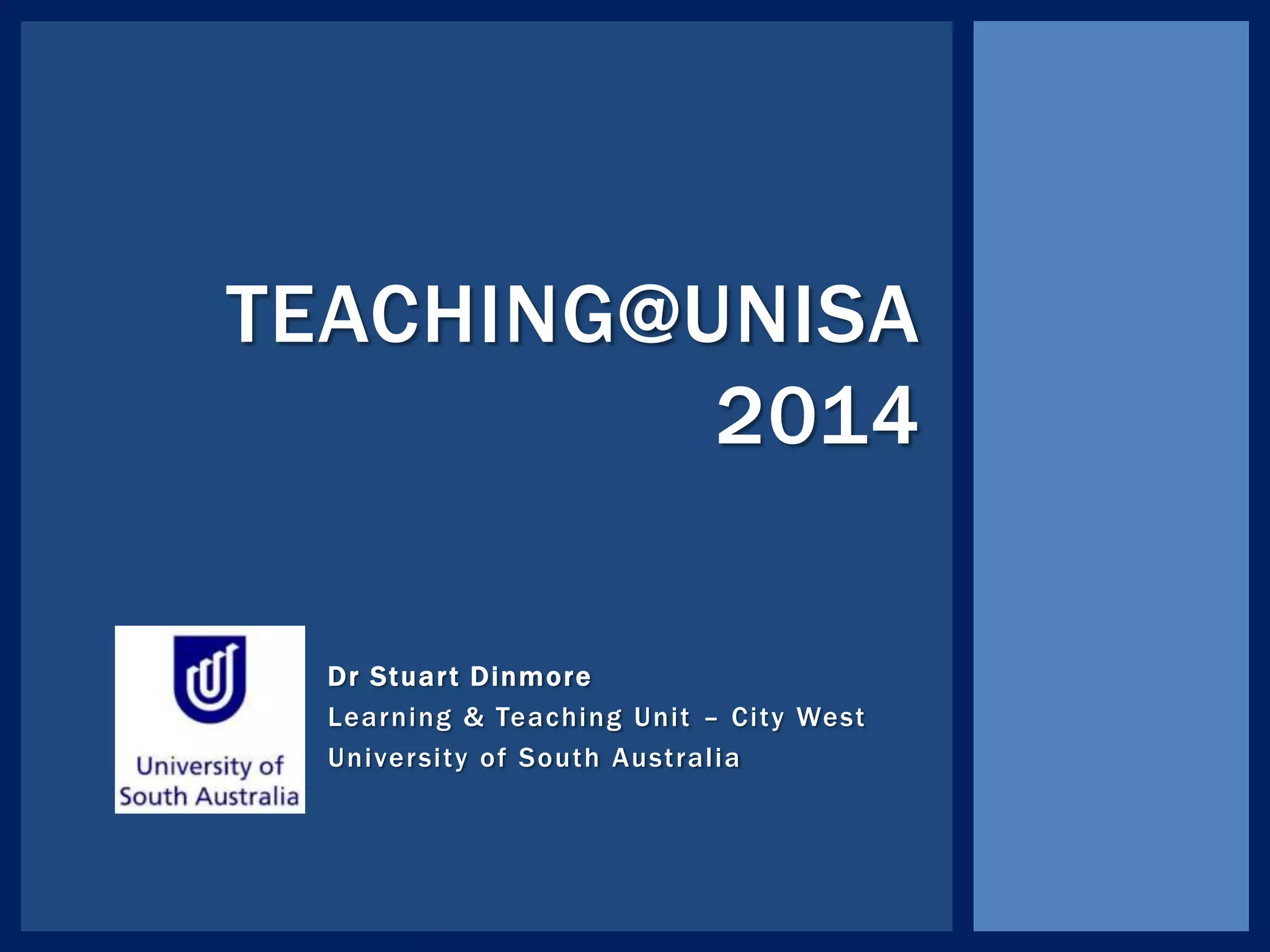 TEACHING@UNISA 2014

University of South Australia

Dr Stuart Dinmore
Learning & Teaching Unit – City West
University of South Australia